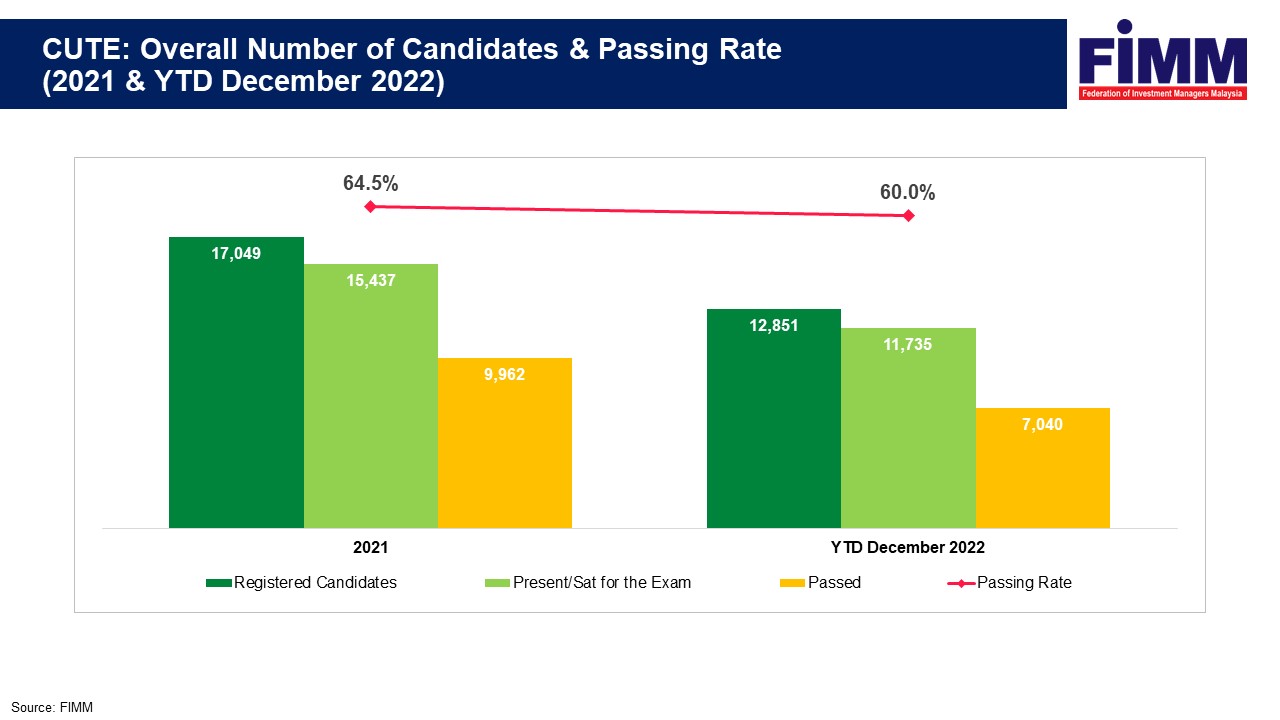 CUTE: Overall Number of Candidates & Passing Rate (2021 & YTD December 2022)

FIMM
Federation of Investment Managers Malaysia

64.5%
60.0%

17,049
15,437
9,962
12,851
11,735
7,040

2021
YTD December 2022

Registered Candidates
Present/Sat for the Exam
Passed
Passing Rate

Source: FIMM